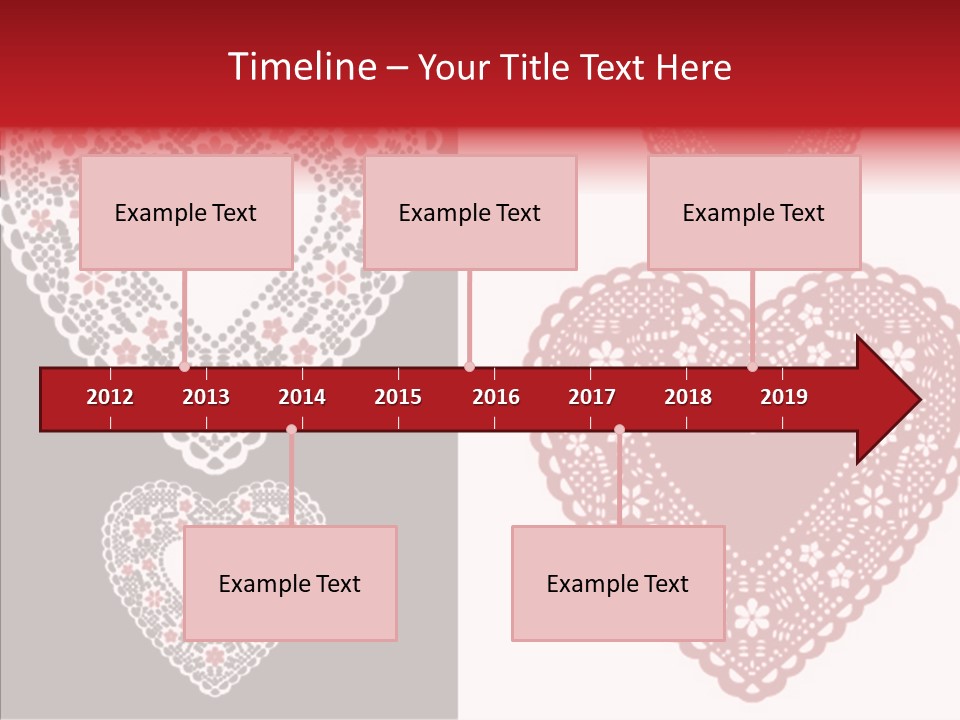 Timeline – Your Title Text Here

Example Text

Example Text

Example Text

2012 2013 2014 2015 2016 2017 2018 2019

Example Text

Example Text